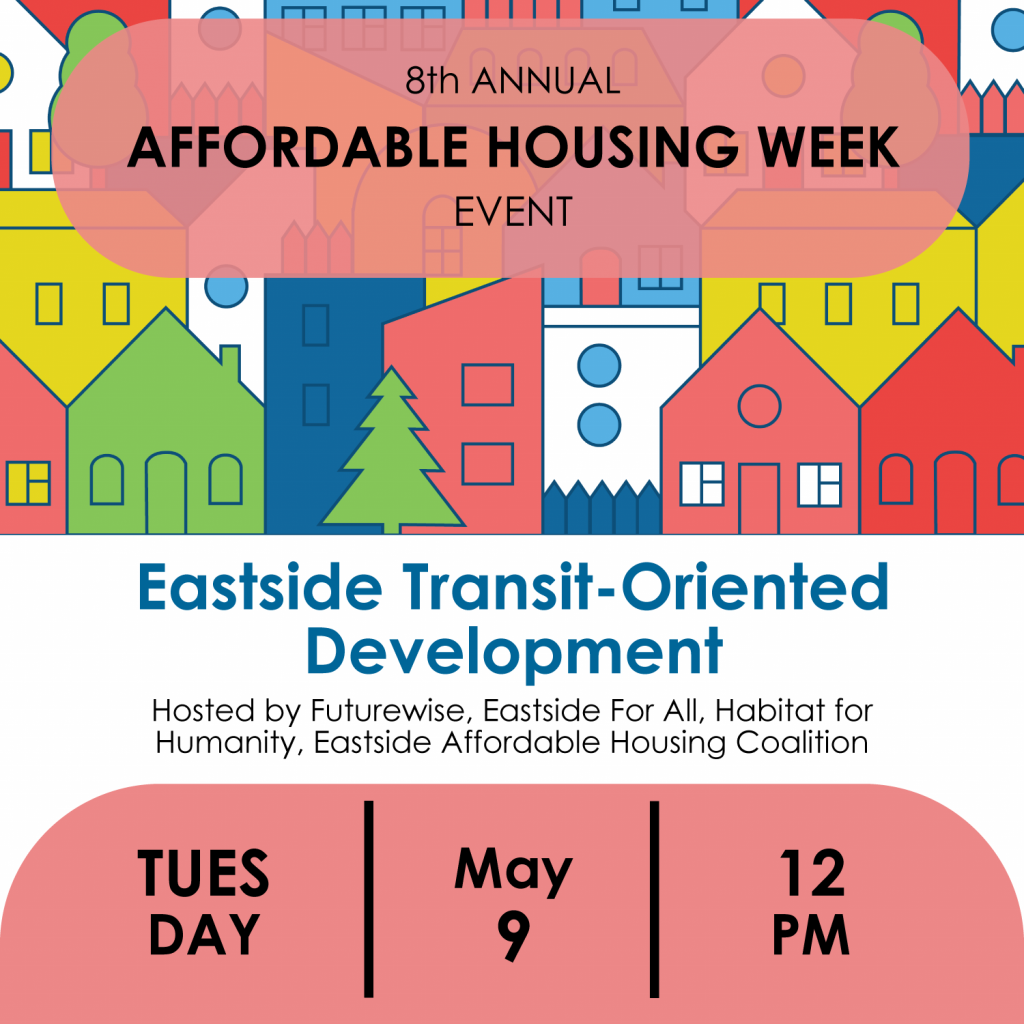 8th ANNUAL
AFFORDABLE HOUSING WEEK
EVENT

Eastside Transit-Oriented Development

Hosted by Futurewise, Eastside For All, Habitat for Humanity, Eastside Affordable Housing Coalition

TUES DAY

May 9

12 PM